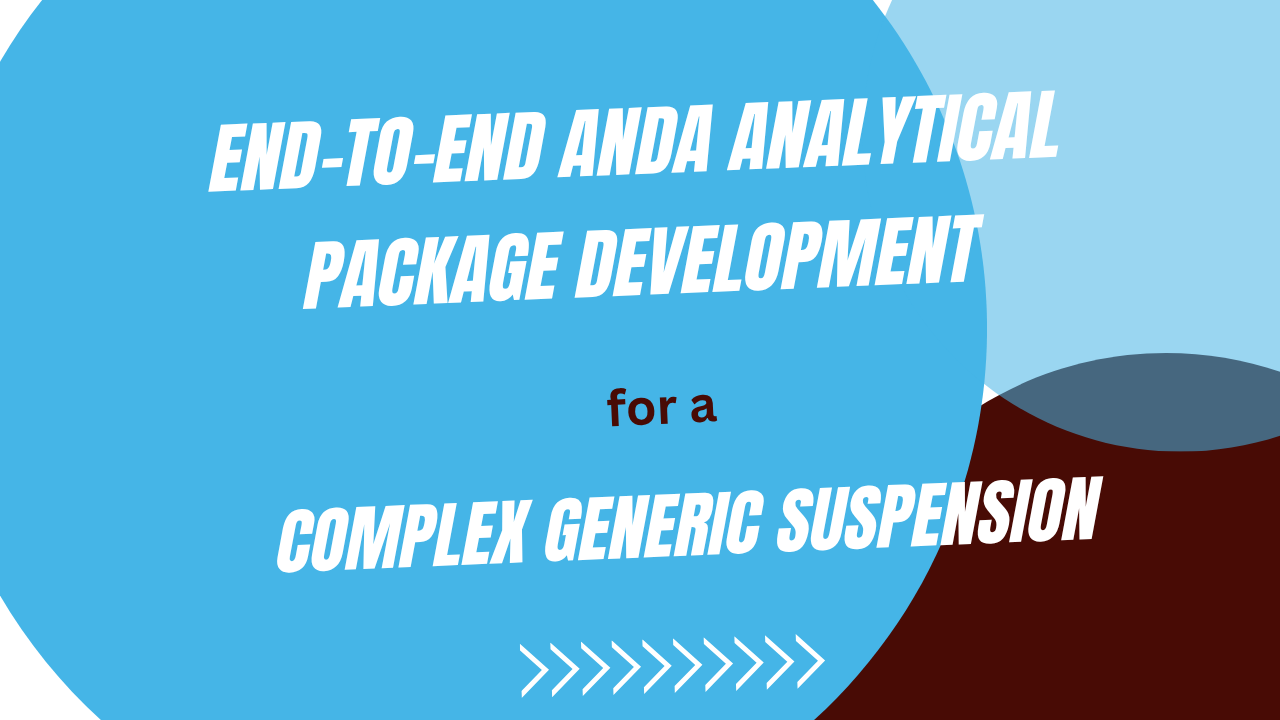 END-TO-END ANDA ANALYTICAL PACKAGE DEVELOPMENT

for a

COMPLEX GENERIC SUSPENSION